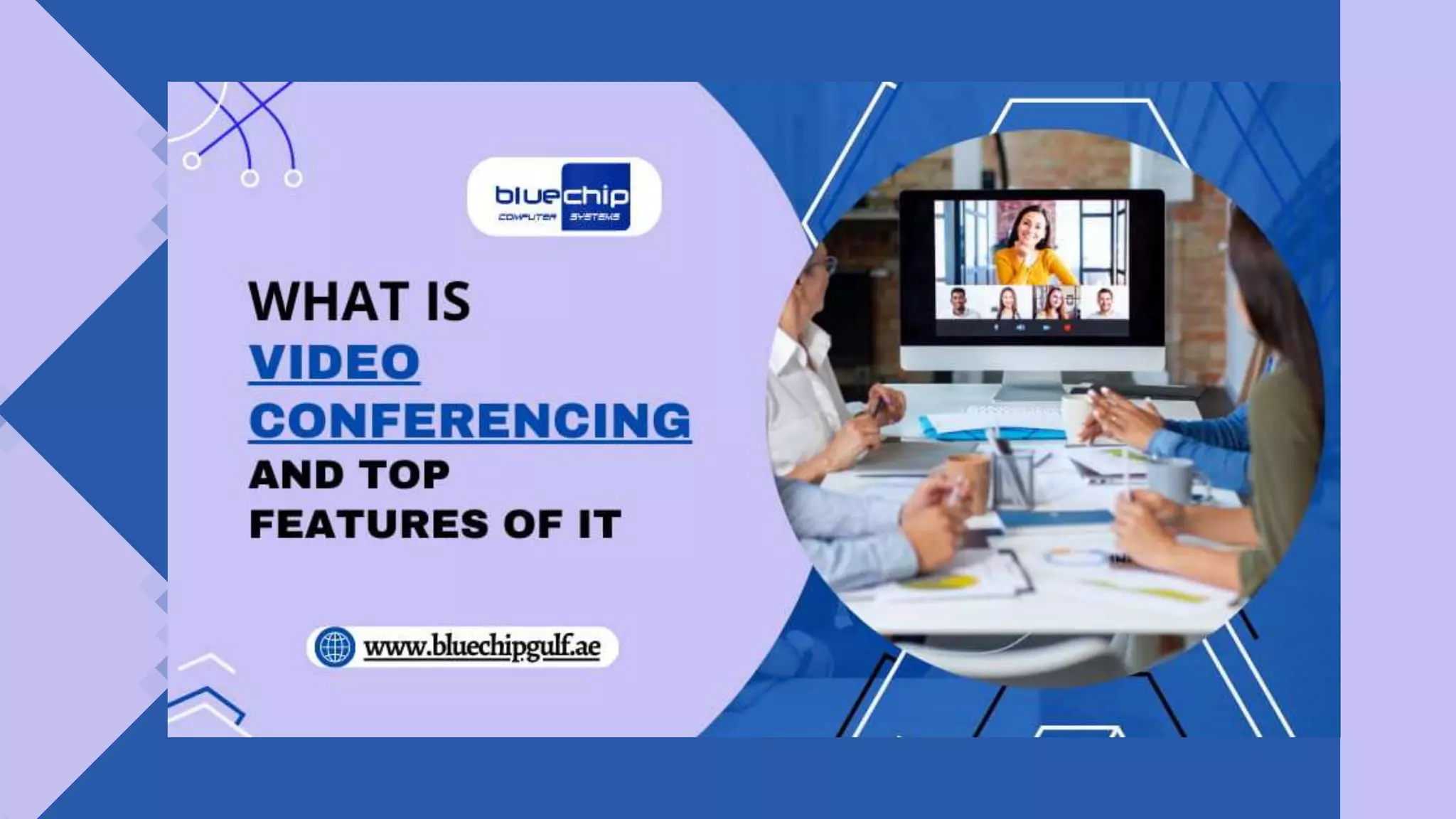 bluechip
COMPUTER SYSTEMS

WHAT IS
VIDEO
CONFERENCING
AND TOP
FEATURES OF IT

www.bluechipgulf.ae